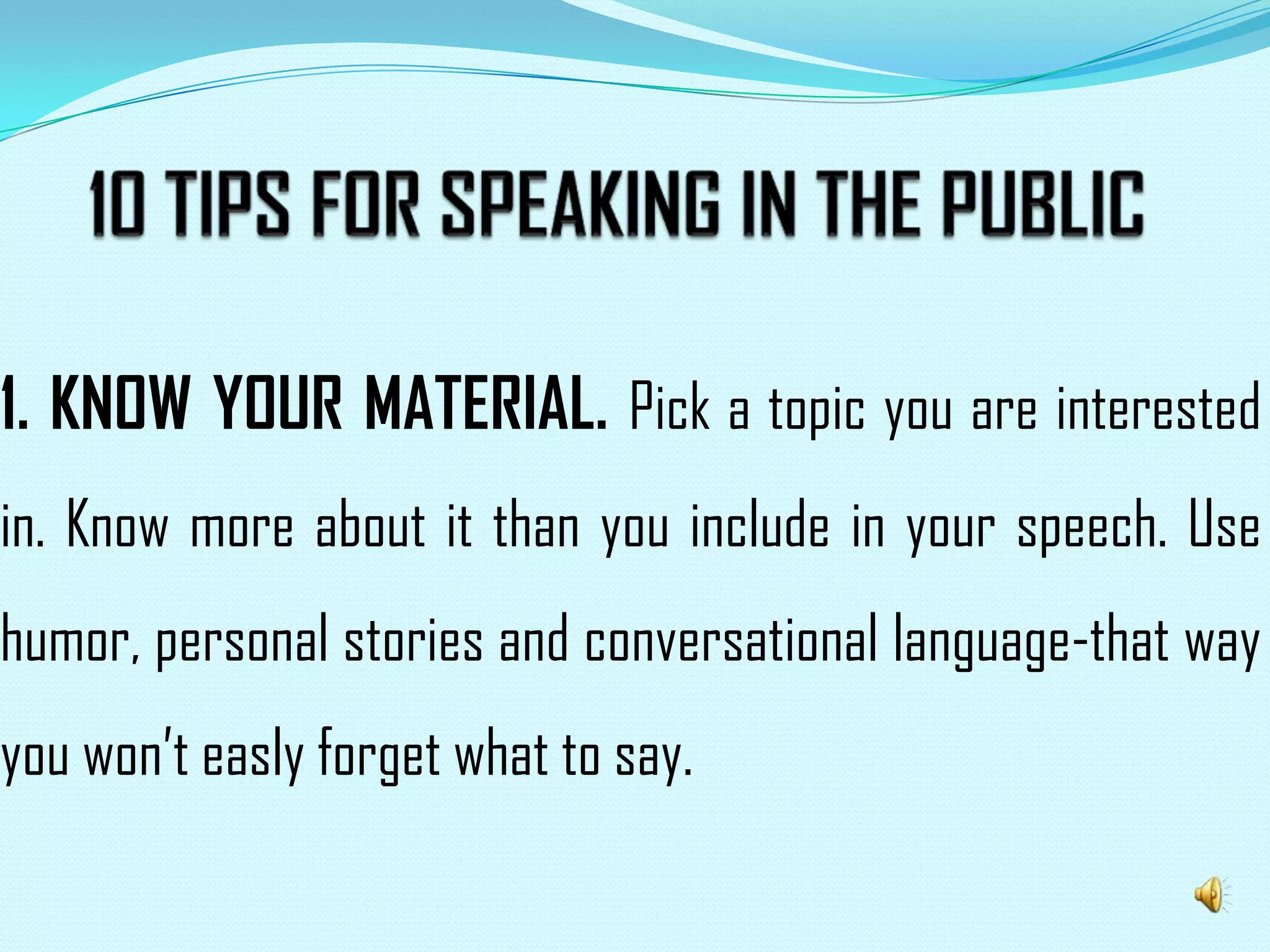 10 TIPS FOR SPEAKING IN THE PUBLIC

1. KNOW YOUR MATERIAL. Pick a topic you are interested in. Know more about it than you include in your speech. Use humor, personal stories and conversational language-that way you won't easly forget what to say.